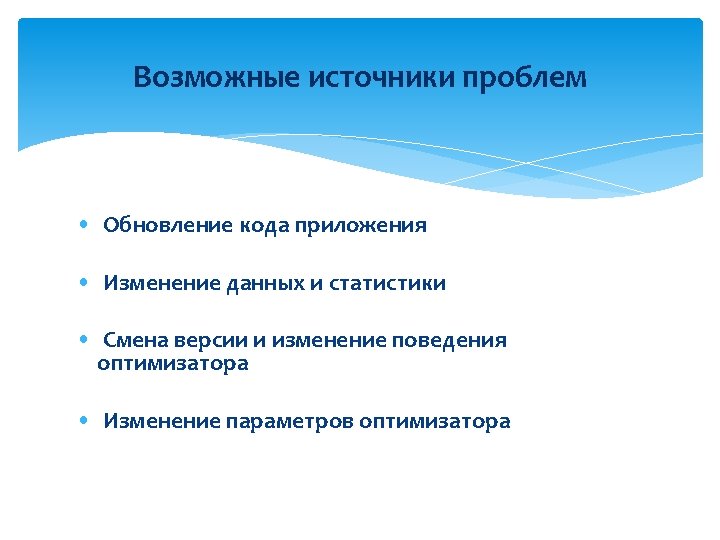 Возможные источники проблем

• Обновление кода приложения

• Изменение данных и статистики

• Смена версии и изменение поведения оптимизатора

• Изменение параметров оптимизатора